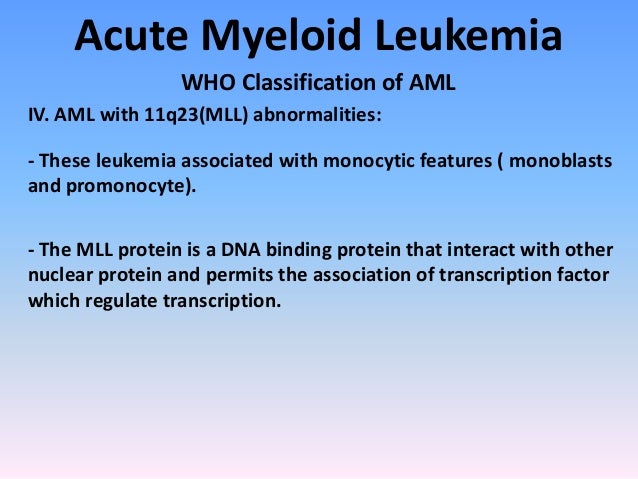 Acute Myeloid Leukemia

WHO Classification of AML

IV. AML with 11q23(MLL) abnormalities:

- These leukemia associated with monocytic features ( monoblasts and promonocyte).

- The MLL protein is a DNA binding protein that interact with other nuclear protein and permits the association of transcription factor which regulate transcription.